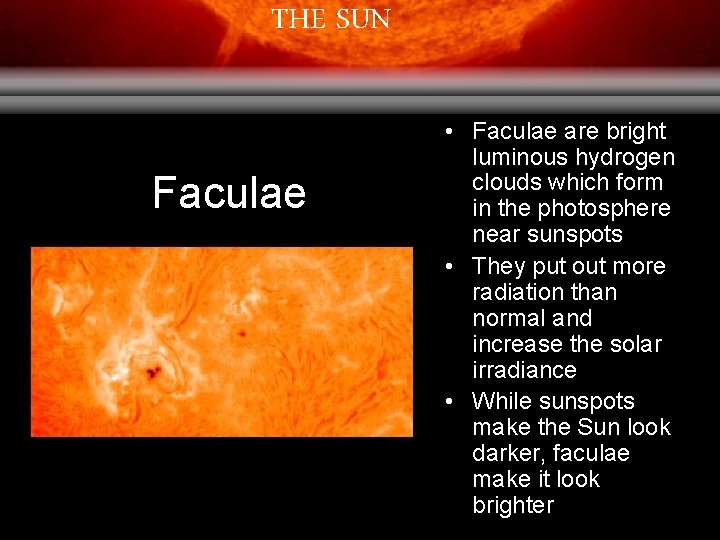 THE SUN

Faculae

• Faculae are bright luminous hydrogen clouds which form in the photosphere near sunspots
• They put out more radiation than normal and increase the solar irradiance
• While sunspots make the Sun look darker, faculae make it look brighter